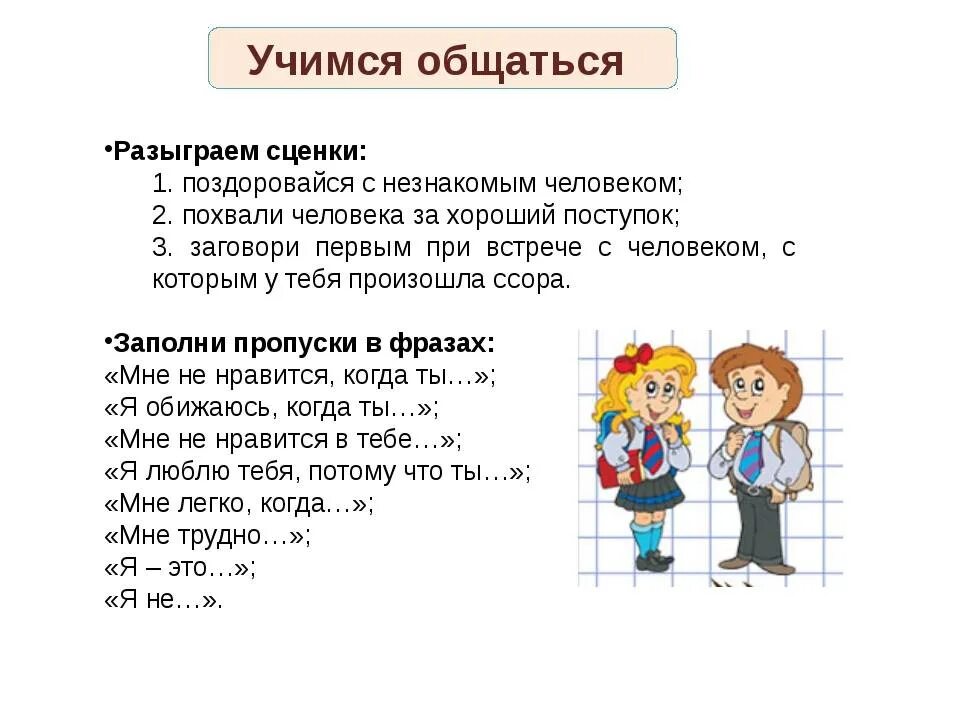 Учимся общаться

•Разыграем сценки:
1. поздоровайся с незнакомым человеком;
2. похвали человека за хороший поступок;
3. заговори первым при встрече с человеком, с которым у тебя произошла ссора.

•Заполни пропуски в фразах:
«Мне не нравится, когда ты…»;
«Я обижаюсь, когда ты…»;
«Мне не нравится в тебе…»;
«Я люблю тебя, потому что ты…»;
«Мне легко, когда…»;
«Мне трудно…»;
«Я – это…»;
«Я не…».